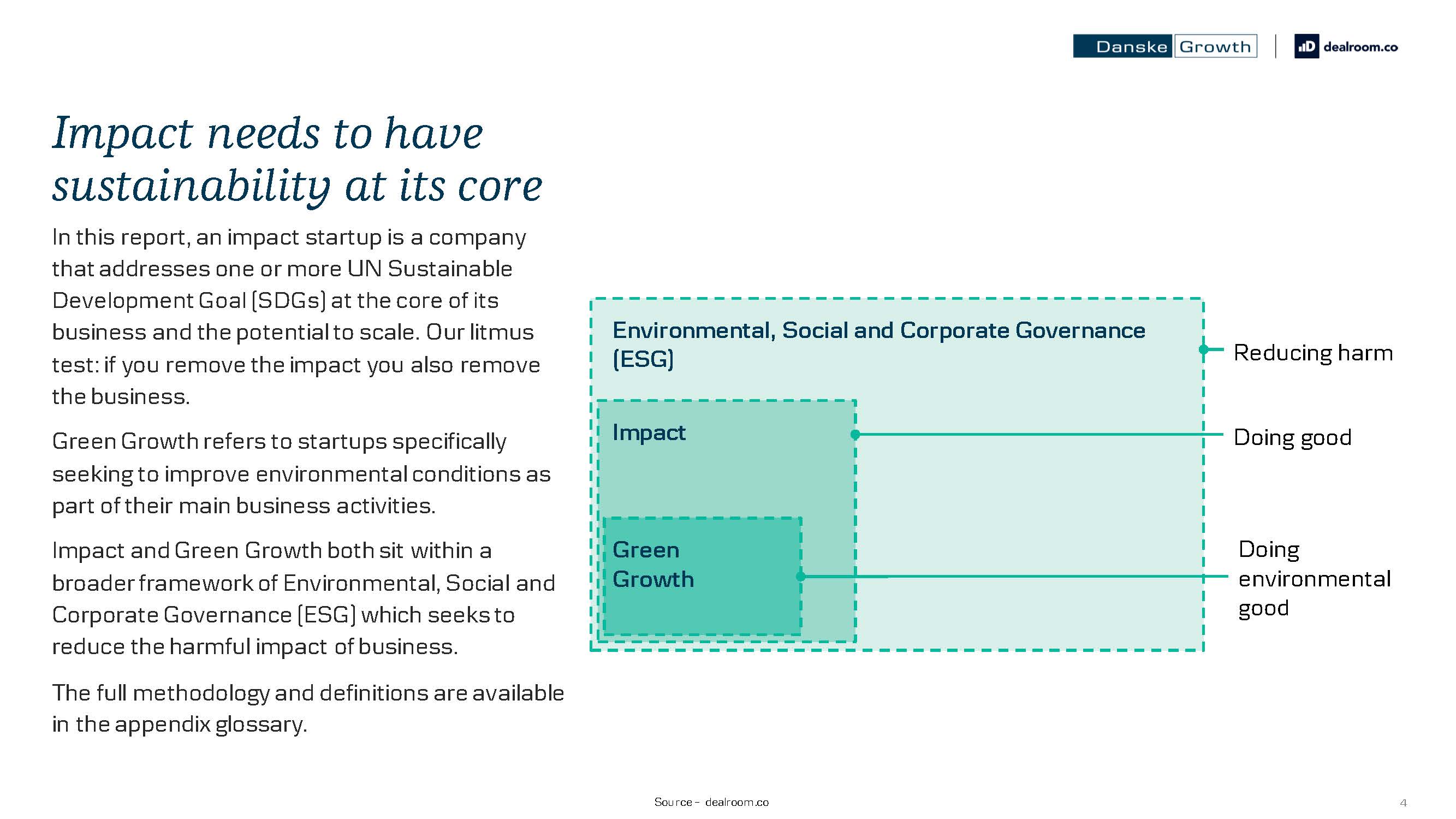 Danske Growth | dealroom.co

Impact needs to have sustainability at its core

In this report, an impact startup is a company that addresses one or more UN Sustainable Development Goal (SDGs) at the core of its business and the potential to scale. Our litmus test: if you remove the impact you also remove the business.

Green Growth refers to startups specifically seeking to improve environmental conditions as part of their main business activities.

Impact and Green Growth both sit within a broader framework of Environmental, Social and Corporate Governance (ESG) which seeks to reduce the harmful impact of business.

The full methodology and definitions are available in the appendix glossary.

Environmental, Social and Corporate Governance (ESG)

Impact

Green Growth

Reducing harm

Doing good

Doing environmental good

Source – dealroom.co

4